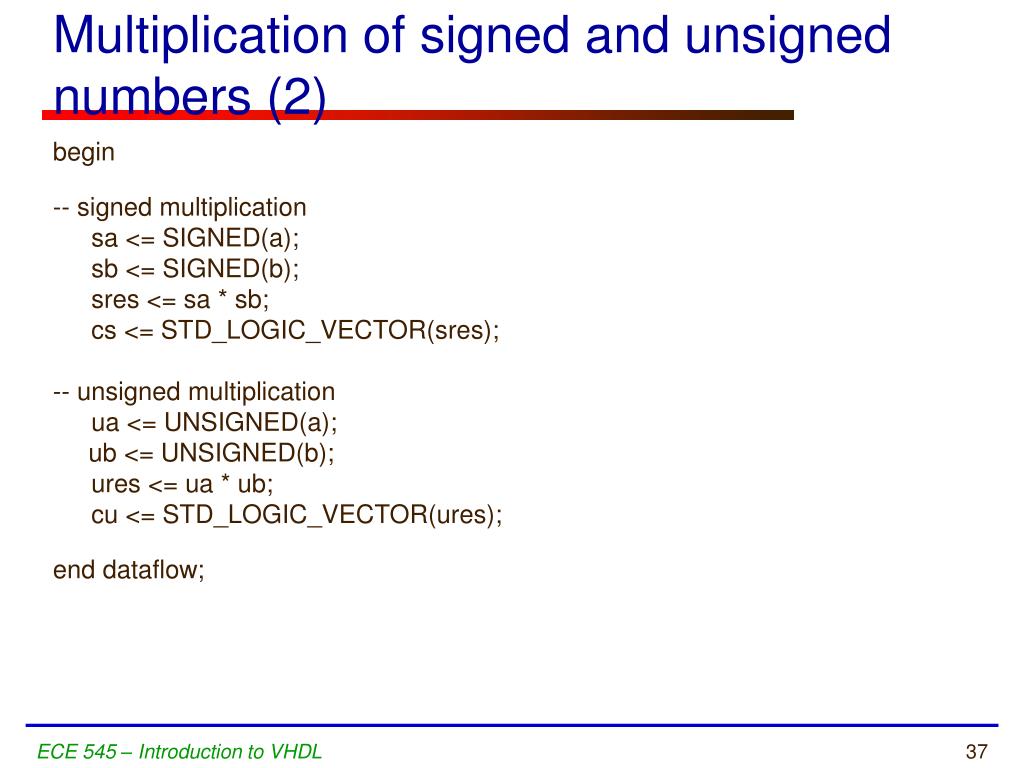 Multiplication of signed and unsigned numbers (2)

begin

-- signed multiplication
sa <= SIGNED(a);
sb <= SIGNED(b);
sres <= sa * sb;
cs <= STD_LOGIC_VECTOR(sres);

-- unsigned multiplication
ua <= UNSIGNED(a);
ub <= UNSIGNED(b);
ures <= ua * ub;
cu <= STD_LOGIC_VECTOR(ures);

end dataflow;

ECE 545 – Introduction to VHDL

37